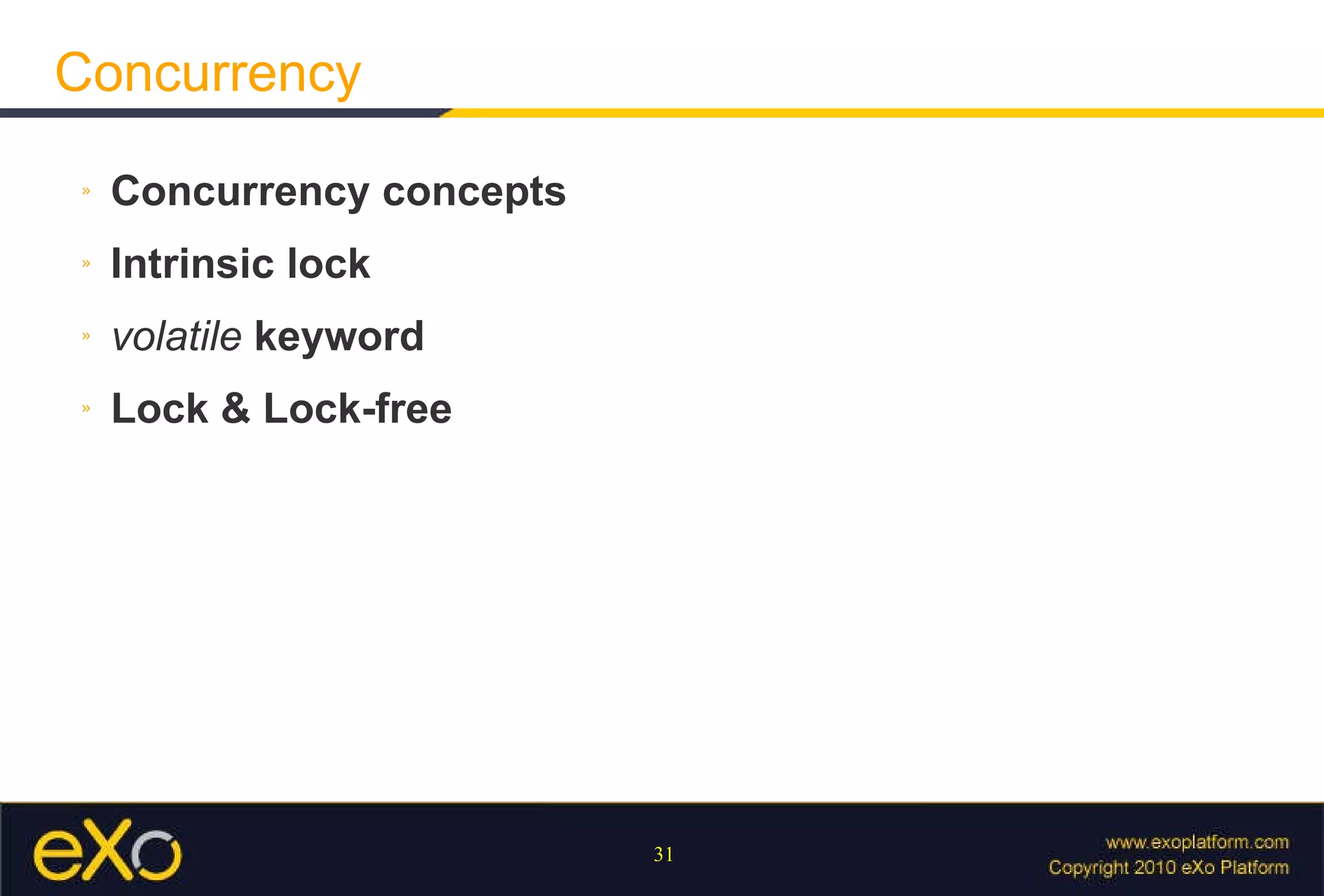 Concurrency

» Concurrency concepts

» Intrinsic lock

» volatile keyword

» Lock & Lock-free

eXo

31

www.exoplatform.com
Copyright 2010 eXo Platform